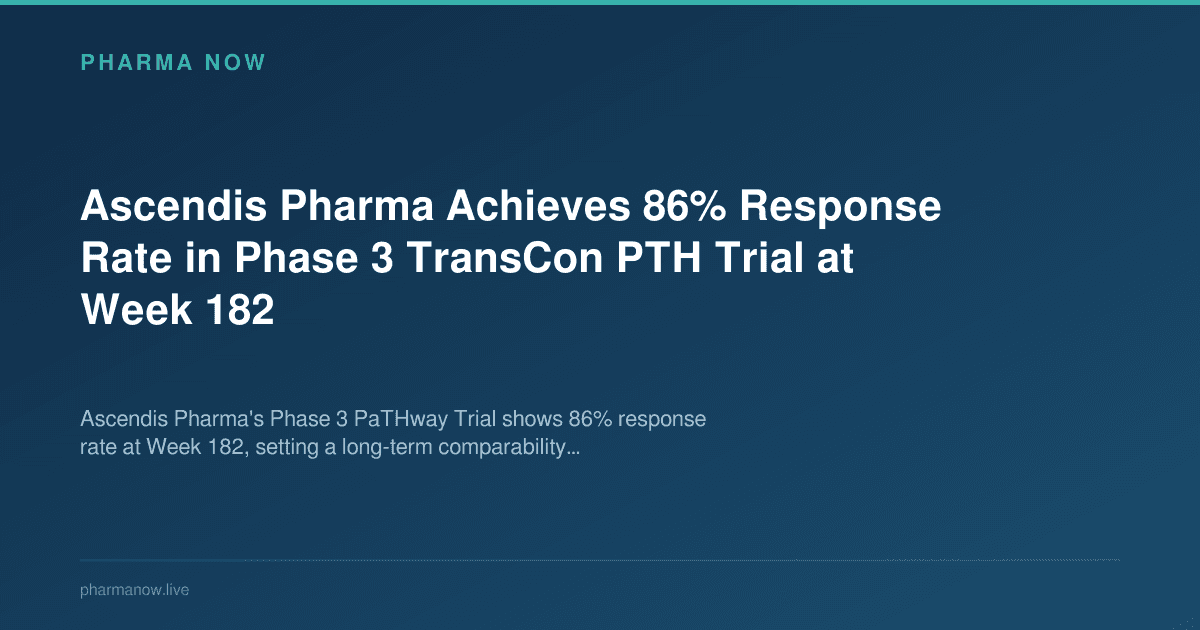 PHARMA NOW

Ascendis Pharma Achieves 86% Response Rate in Phase 3 TransCon PTH Trial at Week 182

Ascendis Pharma's Phase 3 PaTHway Trial shows 86% response rate at Week 182, setting a long-term comparability...

pharmanow.live